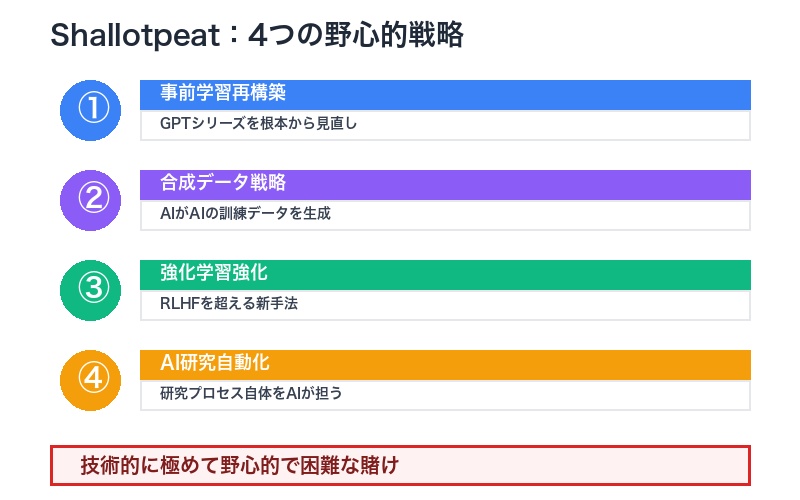 Shallotpeat：4つの野心的戦略

①
事前学習再構築
GPTシリーズを根本から見直し

②
合成データ戦略
AIがAIの訓練データを生成

③
強化学習強化
RLHFを超える新手法

④
AI研究自動化
研究プロセス自体をAIが担う

技術的に極めて野心的で困難な賭け